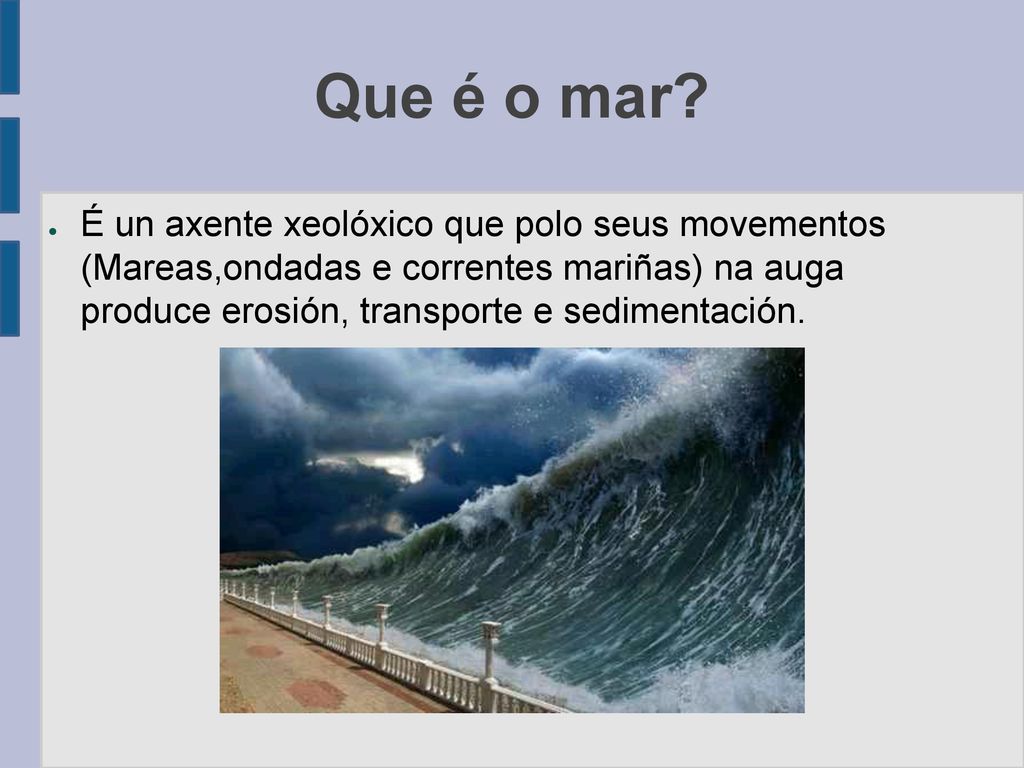 Que é o mar?

● É un axente xeolóxico que polo seus movementos (Mareas,ondadas e correntes mariñas) na auga produce erosión, transporte e sedimentación.